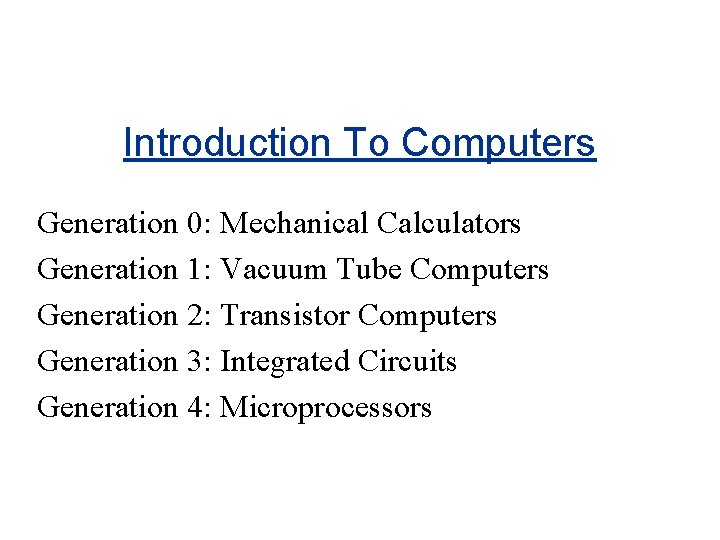 Introduction To Computers

Generation 0: Mechanical Calculators

Generation 1: Vacuum Tube Computers

Generation 2: Transistor Computers

Generation 3: Integrated Circuits

Generation 4: Microprocessors